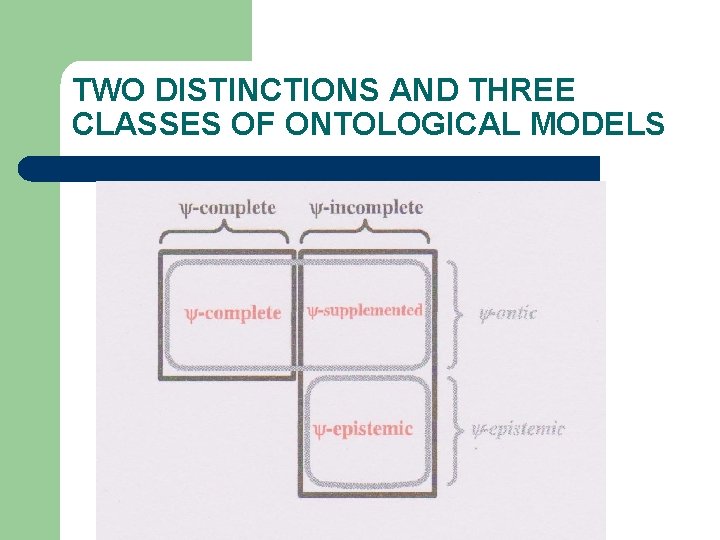 TWO DISTINCTIONS AND THREE CLASSES OF ONTOLOGICAL MODELS

ψ-complete ψ-incomplete

ψ-complete

ψ-supplemented

ψ-ontic

ψ-epistemic

ψ-epistemic